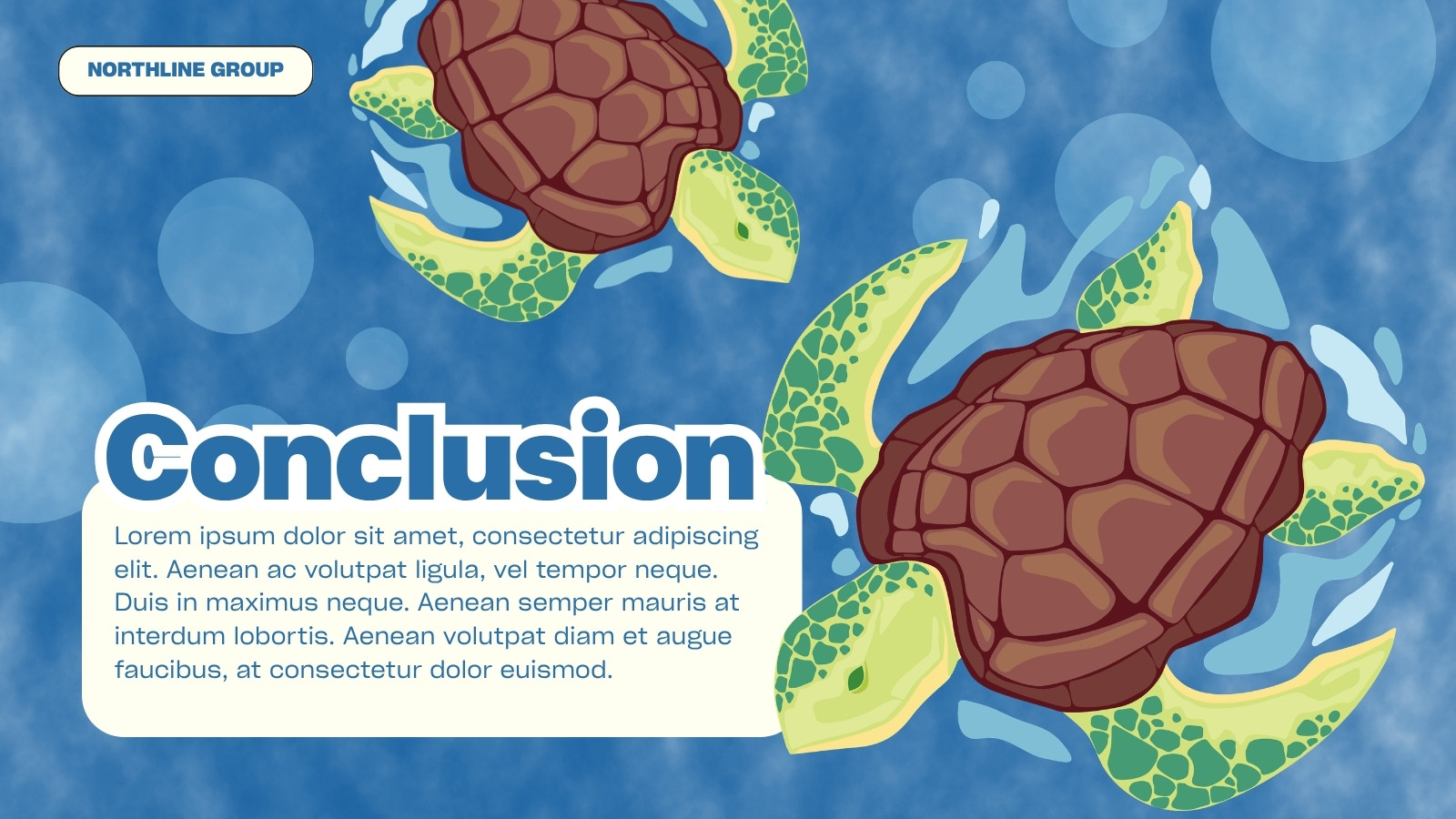 NORTHLINE GROUP

Conclusion

Lorem ipsum dolor sit amet, consectetur adipiscing elit. Aenean ac volutpat ligula, vel tempor neque. Duis in maximus neque. Aenean semper mauris at interdum lobortis. Aenean volutpat diam et augue faucibus, at consectetur dolor euismod.